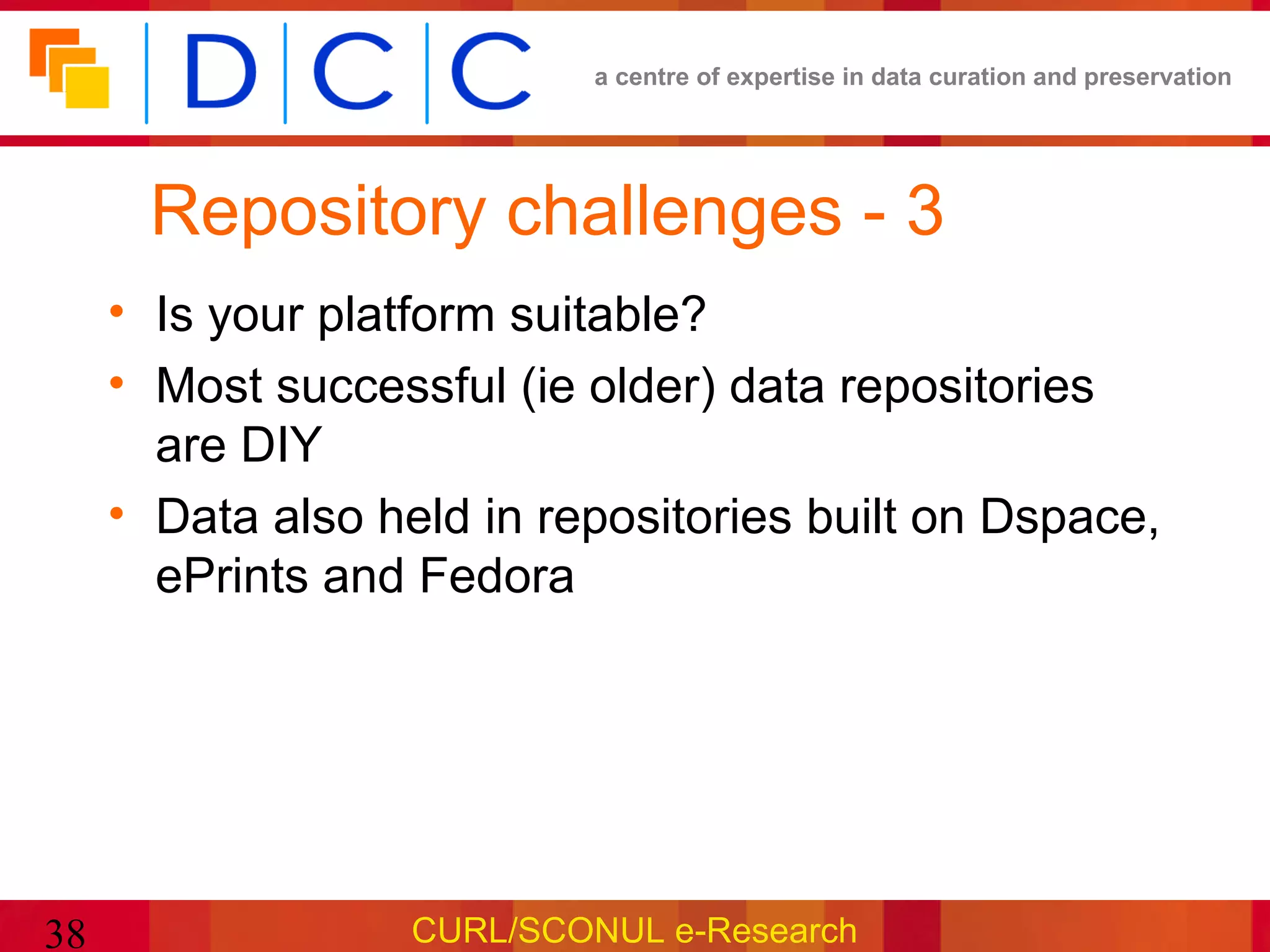 D C C

a centre of expertise in data curation and preservation

Repository challenges - 3

• Is your platform suitable?
• Most successful (ie older) data repositories are DIY
• Data also held in repositories built on Dspace, ePrints and Fedora

38

CURL/SCONUL e-Research